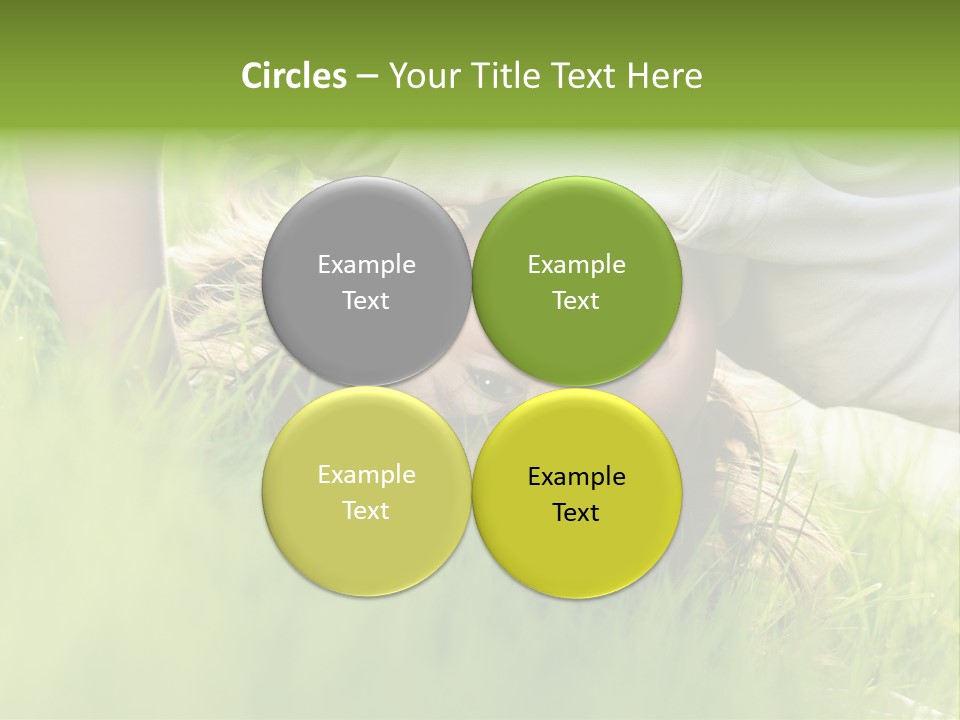 Circles – Your Title Text Here

Example Text

Example Text

Example Text

Example Text